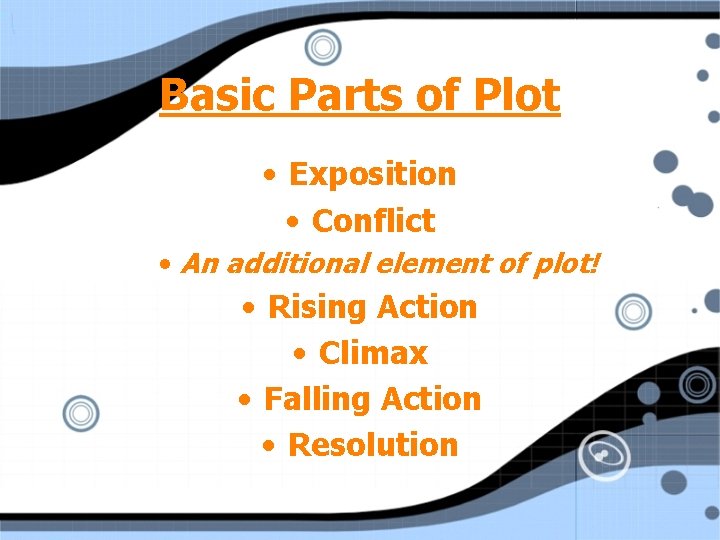 Basic Parts of Plot

• Exposition
• Conflict
• An additional element of plot!
• Rising Action
• Climax
• Falling Action
• Resolution